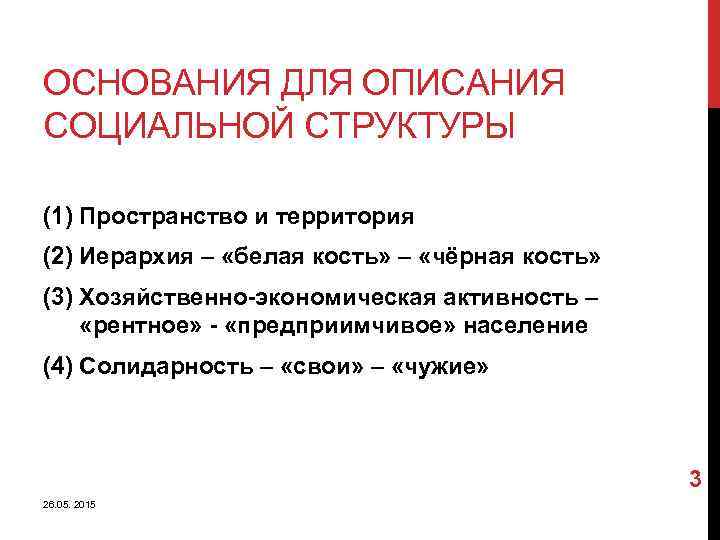 ОСНОВАНИЯ ДЛЯ ОПИСАНИЯ СОЦИАЛЬНОЙ СТРУКТУРЫ

(1) Пространство и территория

(2) Иерархия – «белая кость» – «чёрная кость»

(3) Хозяйственно-экономическая активность – «рентное» - «предприимчивое» население

(4) Солидарность – «свои» – «чужие»

3

26.05. 2015